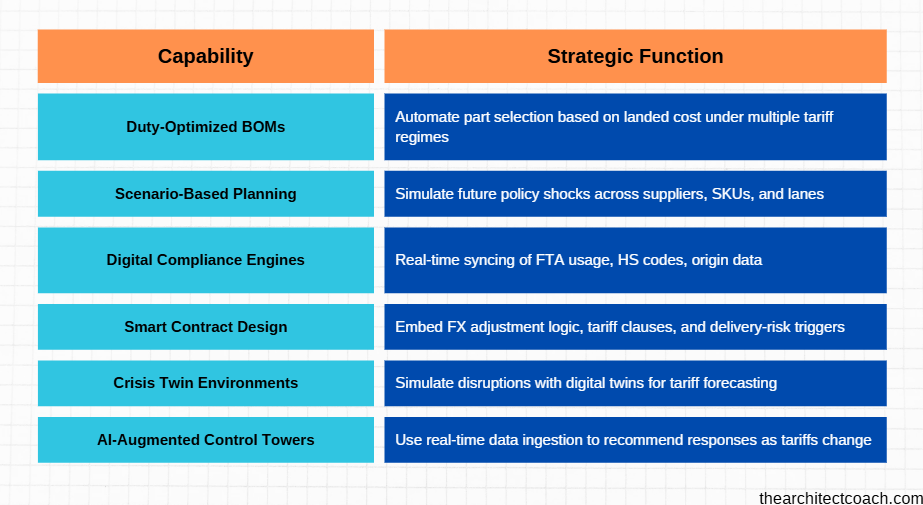 | Capability | Strategic Function |
|---|---|
| Duty-Optimized BOMs | Automate part selection based on landed cost under multiple tariff regimes |
| Scenario-Based Planning | Simulate future policy shocks across suppliers, SKUs, and lanes |
| Digital Compliance Engines | Real-time syncing of FTA usage, HS codes, origin data |
| Smart Contract Design | Embed FX adjustment logic, tariff clauses, and delivery-risk triggers |
| Crisis Twin Environments | Simulate disruptions with digital twins for tariff forecasting |
| AI-Augmented Control Towers | Use real-time data ingestion to recommend responses as tariffs change |

thearchitectcoach.com